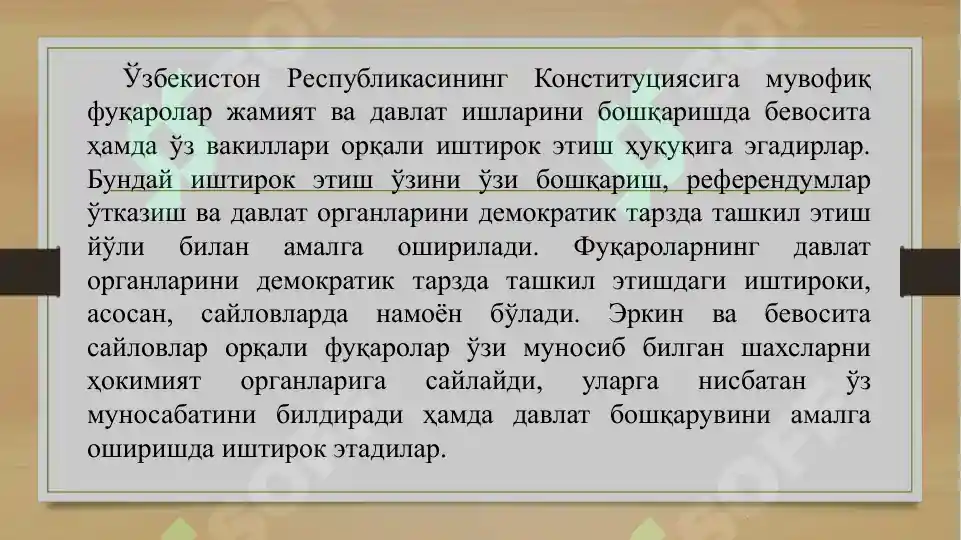 Ўзбекистон Республикасининг Конституциясига мувофиқ фуқаролар жамият ва давлат ишларини бошқаришда бевосита ҳамда ўз вакиллари орқали иштирок этиш ҳуқуқига эгадирлар. Бундай иштирок этиш ўзини ўзи бошқариш, референдумлар ўтказиш ва давлат органларини демократик тарзда ташкил этиш йўли билан амалга оширилади. Фуқароларнинг давлат органларини демократик тарзда ташкил этишдаги иштироки, асосан, сайловларда намоён бўлади. Эркин ва бевосита сайловлар орқали фуқаролар ўзи муносиб билган шахсларни ҳокимият органларига сайлайди, уларга нисбатан ўз муносабатини билдиради ҳамда давлат бошқарувини амалга оширишда иштирок этадилар.